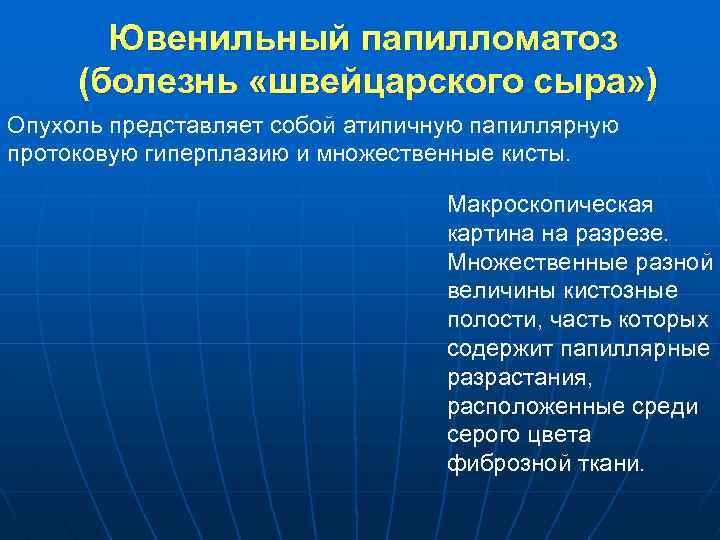 Ювенильный папилломатоз (болезнь «швейцарского сыра»)

Опухоль представляет собой атипичную папиллярную протоковую гиперплазию и множественные кисты.

Макроскопическая картина на разрезе. Множественные разной величины кистозные полости, часть которых содержит папиллярные разрастания, расположенные среди серого цвета фиброзной ткани.